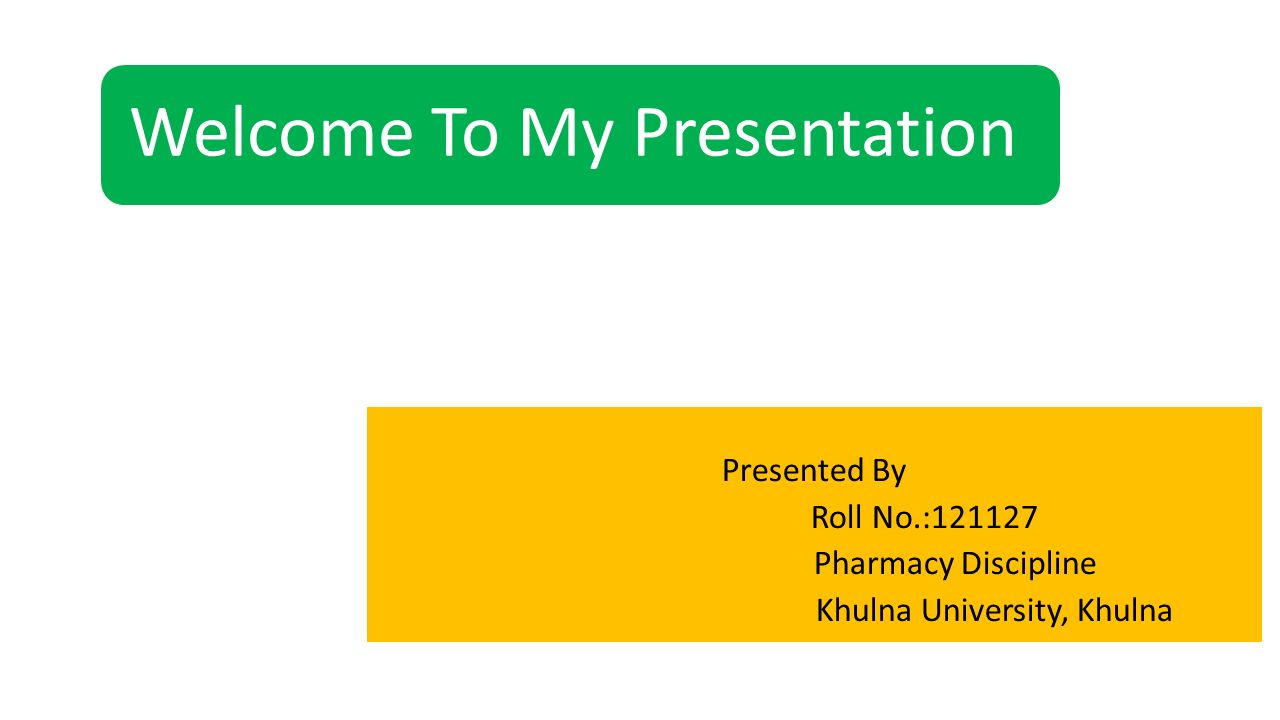 Welcome To My Presentation

Presented By
Roll No.:121127
Pharmacy Discipline
Khulna University, Khulna